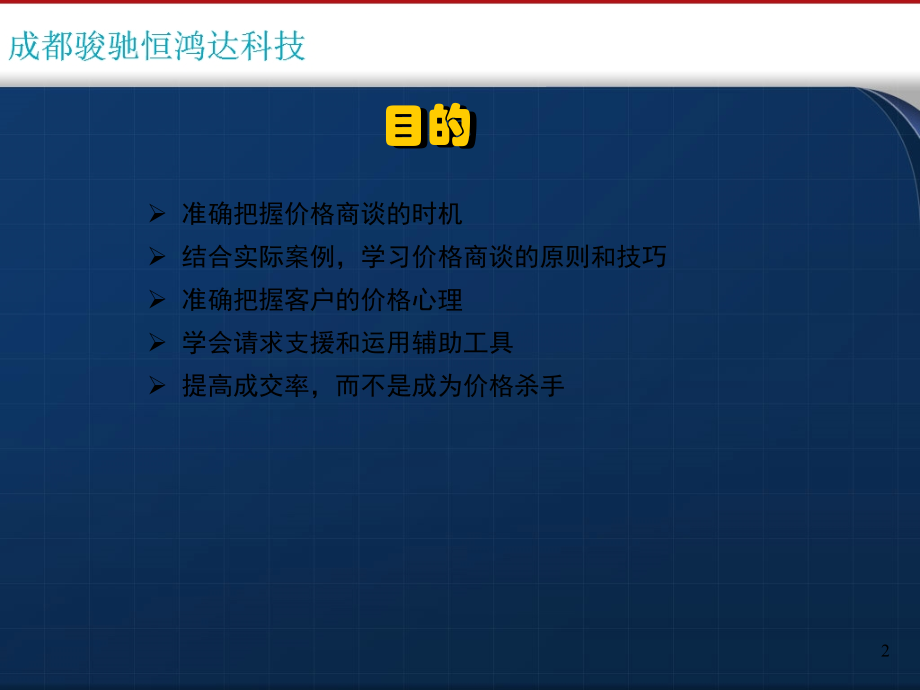 成都骏驰恒鸿达科技

目的

➢ 准确把握价格商谈的时机
➢ 结合实际案例，学习价格商谈的原则和技巧
➢ 准确把握客户的价格心理
➢ 学会请求支援和运用辅助工具
➢ 提高成交率，而不是成为价格杀手

2